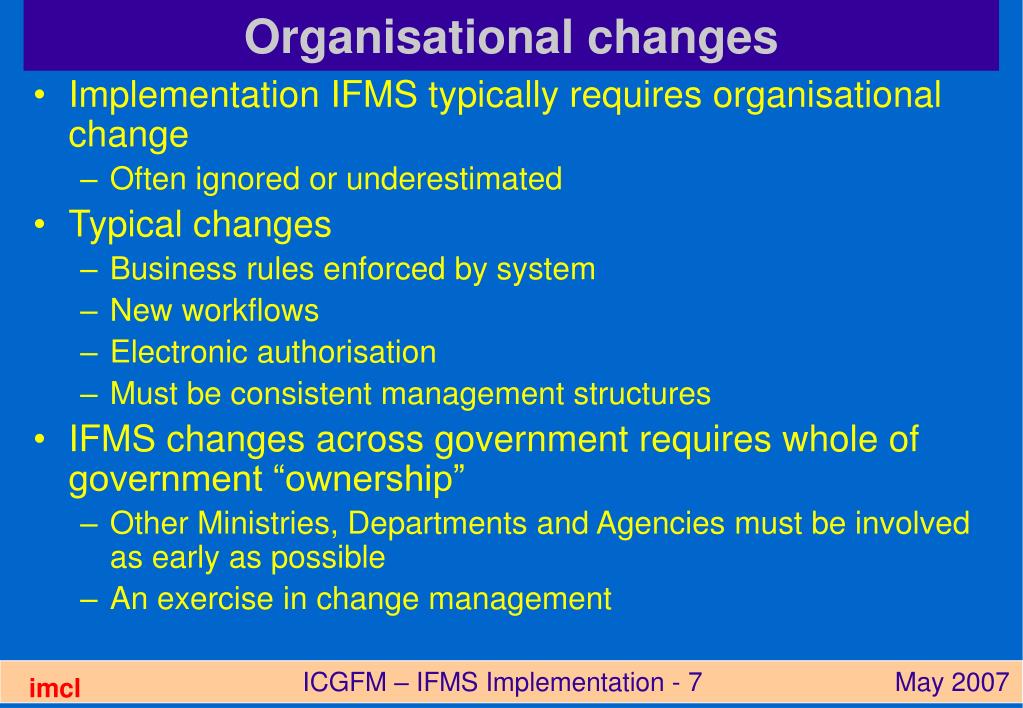 Organisational changes

• Implementation IFMS typically requires organisational change
– Often ignored or underestimated
• Typical changes
– Business rules enforced by system
– New workflows
– Electronic authorisation
– Must be consistent management structures
• IFMS changes across government requires whole of government “ownership”
– Other Ministries, Departments and Agencies must be involved as early as possible
– An exercise in change management

imcl ICGFM – IFMS Implementation - 7 May 2007